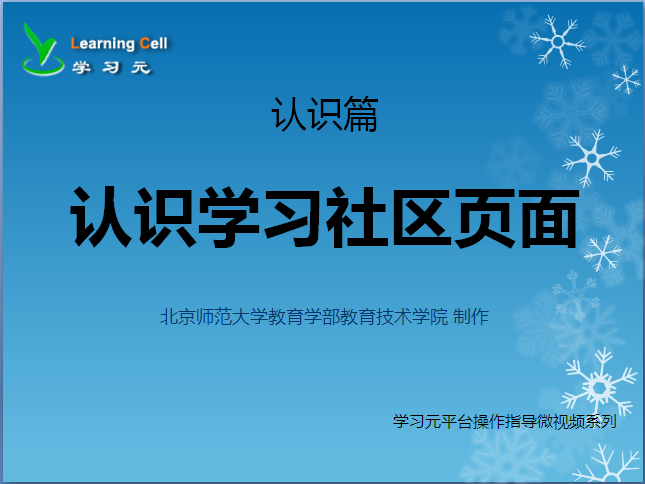 Learning Cell
学习元

认识篇

认识学习社区页面

北京师范大学教育学部教育技术学院 制作

学习元平台操作指导微视频系列